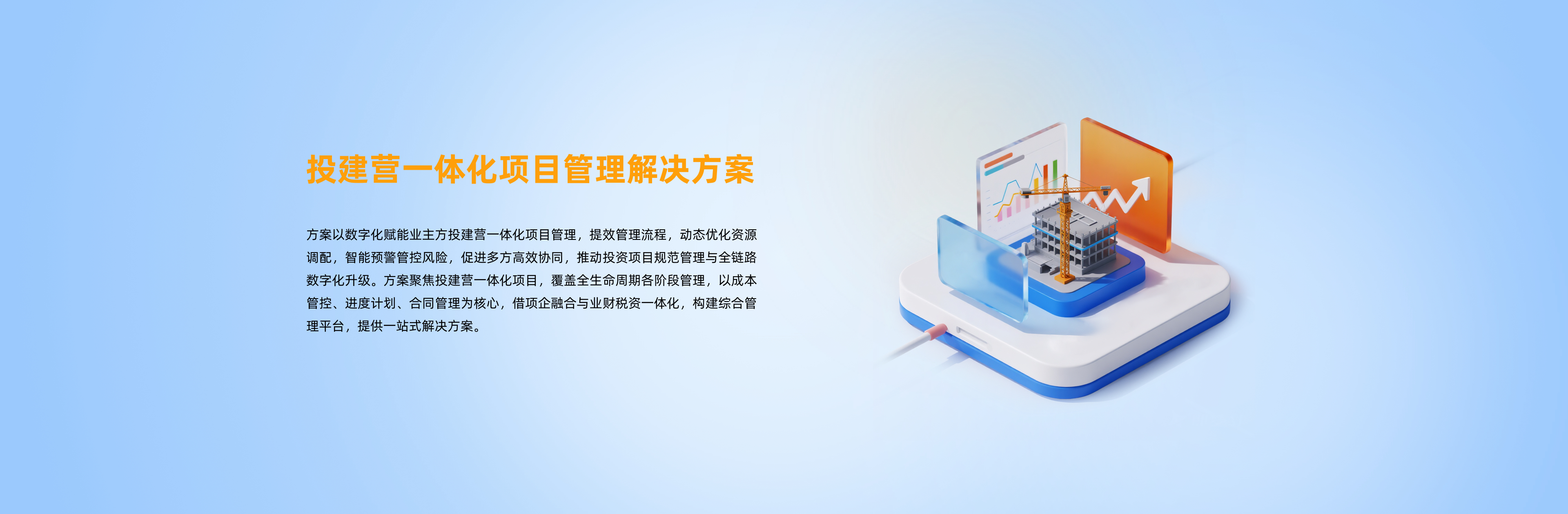 投建营一体化项目管理解决方案

方案以数字化赋能业主方投建营一体化项目管理，提效管理流程，动态优化资源调配，智能预警管控风险，促进多方高效协同，推动投资项目规范管理与全链路数字化升级。方案聚焦投建营一体化项目，覆盖全生命周期各阶段管理，以成本管控、进度计划、合同管理为核心，借项企融合与业财税资一体化，构建综合管理平台，提供一站式解决方案。